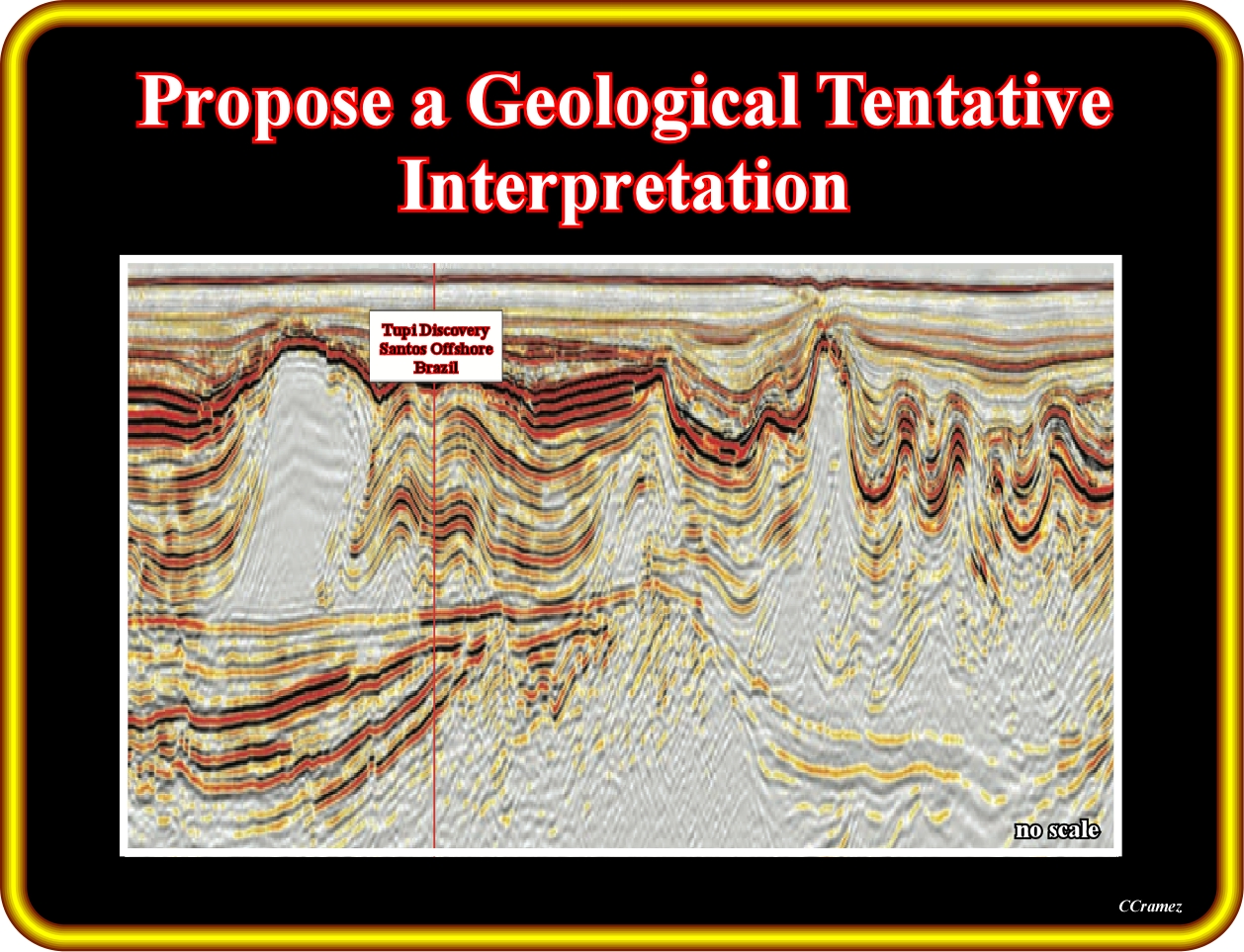 Propose a Geological Tentative Interpretation

Tupi Discovery
Santos Offshore
Brazil

no scale

CCramez